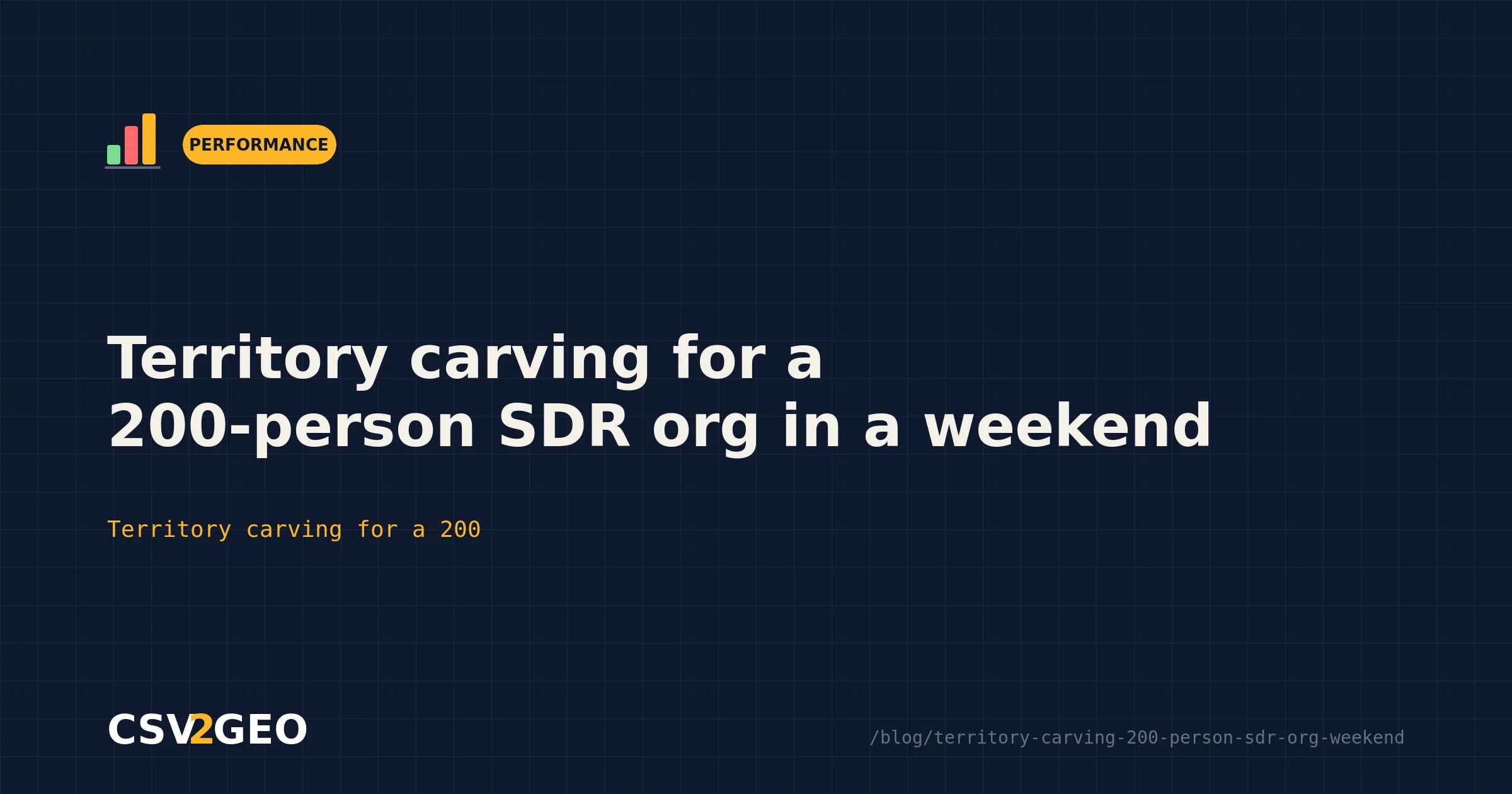 PERFORMANCE

Territory carving for a 200-person SDR org in a weekend

Territory carving for a 200

CSV2GEO

/blog/territory-carving-200-person-sdr-org-weekend